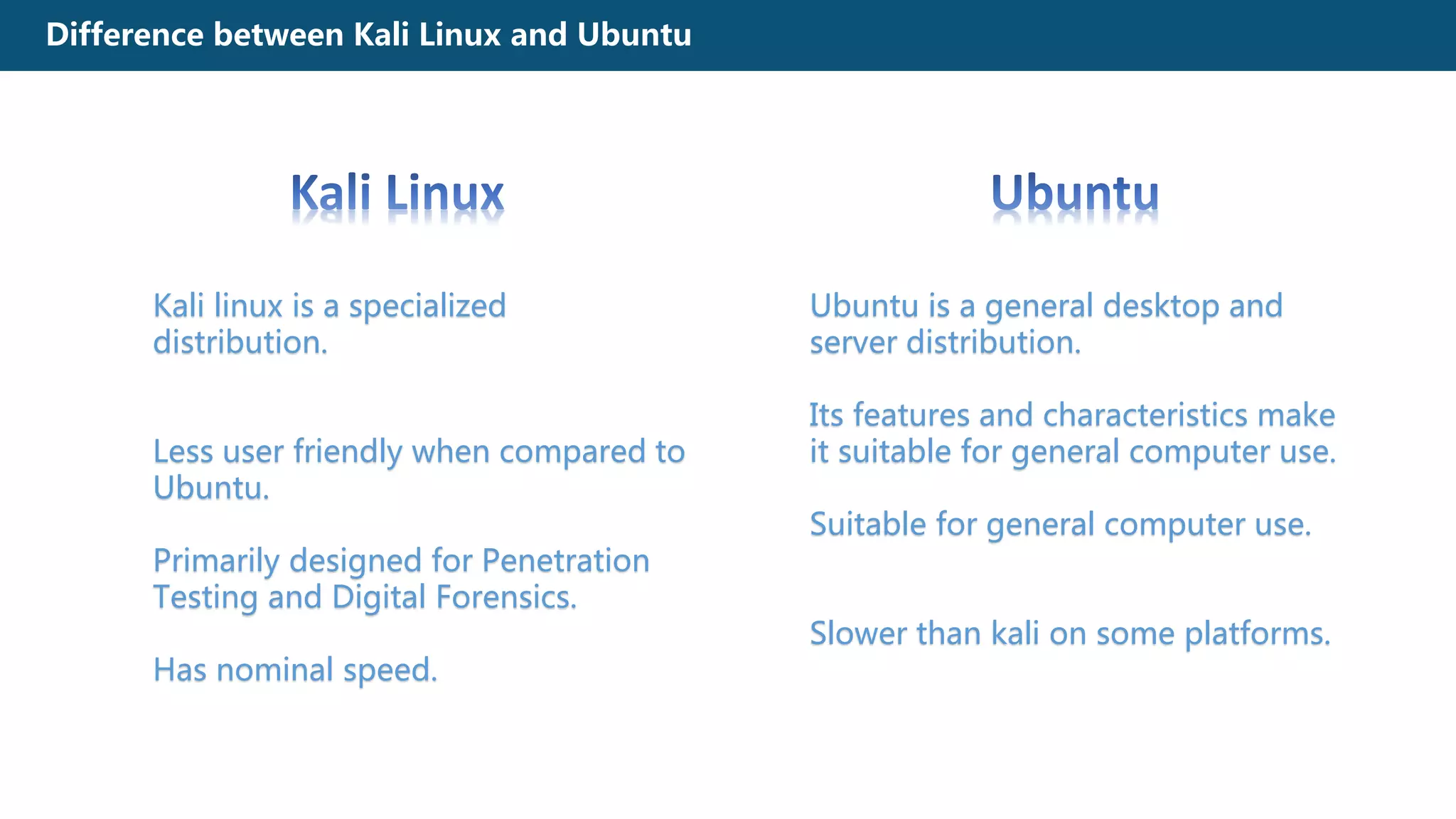 Difference between Kali Linux and Ubuntu

Kali Linux

Kali linux is a specialized distribution.

Less user friendly when compared to Ubuntu.

Primarily designed for Penetration Testing and Digital Forensics.

Has nominal speed.

Ubuntu

Ubuntu is a general desktop and server distribution.

Its features and characteristics make it suitable for general computer use.

Suitable for general computer use.

Slower than kali on some platforms.